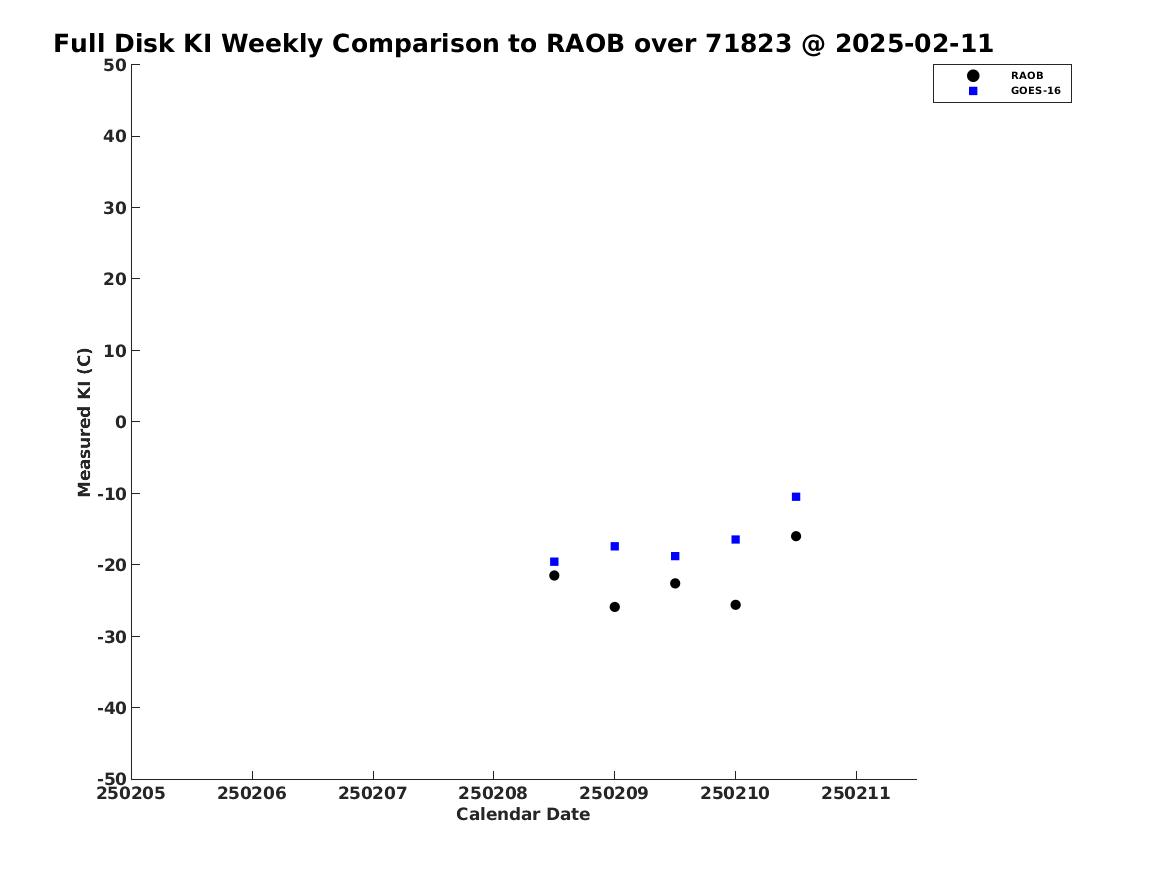 Full Disk KI Weekly Comparison to RAOB over 71823 @ 2025-02-11

RAOB
GOES-16

Measured KI (C)

50
40
30
20
10
0
-10
-20
-30
-40
-50

250205 250206 250207 250208 250209 250210 250211

Calendar Date